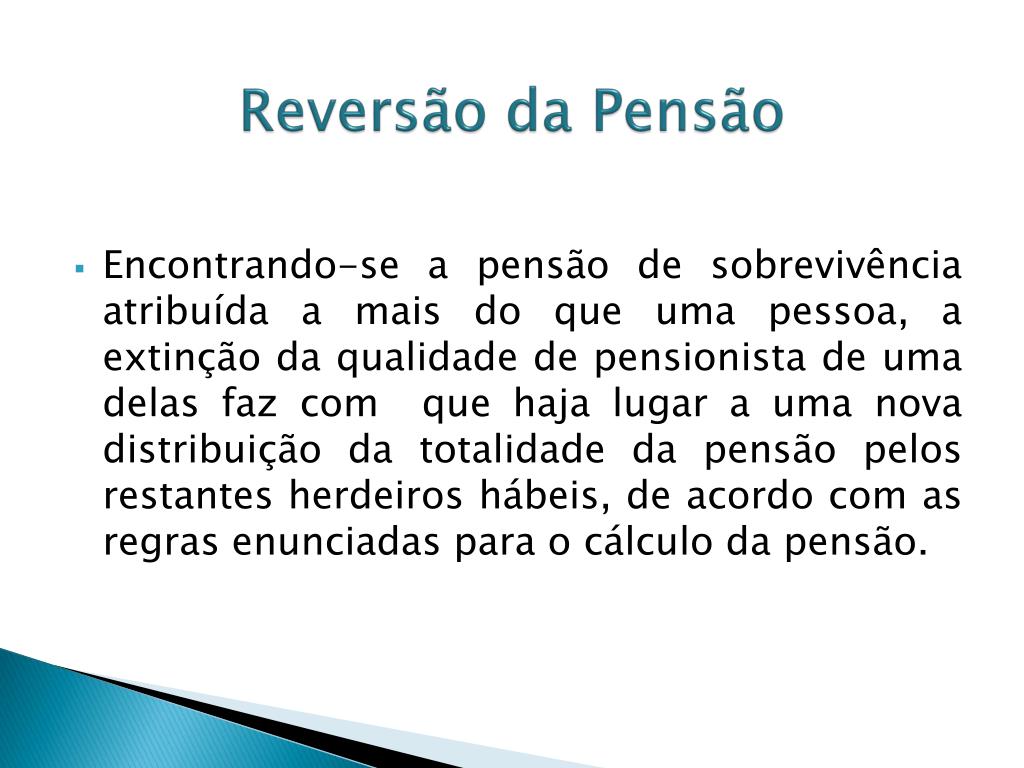 Reversão da Pensão

▪ Encontrando-se a pensão de sobrevivência atribuída a mais do que uma pessoa, a extinção da qualidade de pensionista de uma delas faz com que haja lugar a uma nova distribuição da totalidade da pensão pelos restantes herdeiros hábeis, de acordo com as regras enunciadas para o cálculo da pensão.